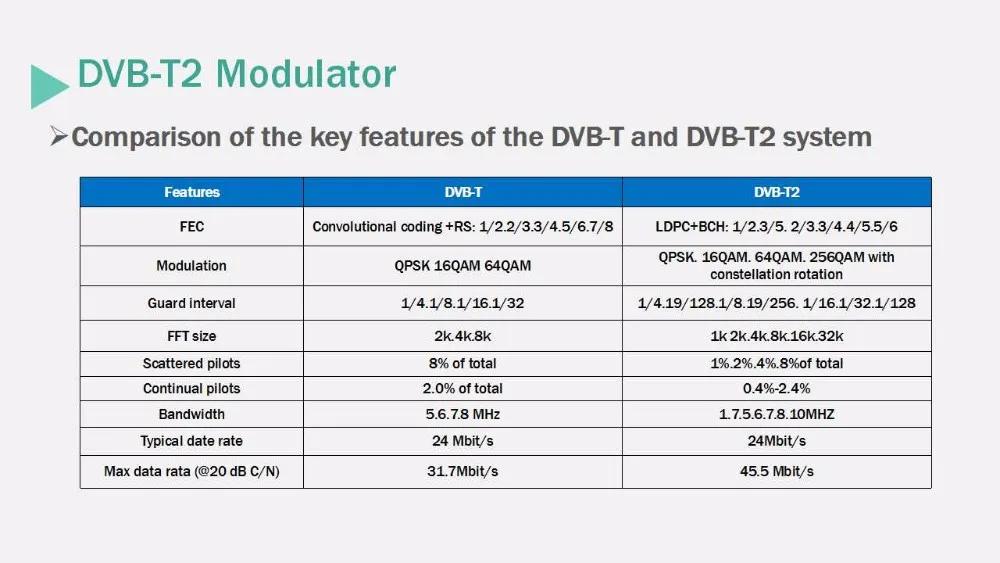 DVB-T2 Modulator

➢Comparison of the key features of the DVB-T and DVB-T2 system

| Features | DVB-T | DVB-T2 |
|---|---|---|
| FEC | Convolutional coding +RS: 1/2.2/3.3/4.5/6.7/8 | LDPC+BCH: 1/2.3/5. 2/3.3/4.4/5.5/6 |
| Modulation | QPSK 16QAM 64QAM | QPSK. 16QAM. 64QAM. 256QAM with constellation rotation |
| Guard interval | 1/4.1/8.1/16.1/32 | 1/4.19/128.1/8.19/256. 1/16.1/32.1/128 |
| FFT size | 2k.4k.8k | 1k 2k.4k.8k.16k.32k |
| Scattered pilots | 8% of total | 1%.2%.4%.8%of total |
| Continual pilots | 2.0% of total | 0.4%-2.4% |
| Bandwidth | 5.6.7.8 MHz | 1.7.5.6.7.8.10MHZ |
| Typical date rate | 24 Mbit/s | 24Mbit/s |
| Max data rata (@20 dB C/N) | 31.7Mbit/s | 45.5 Mbit/s |